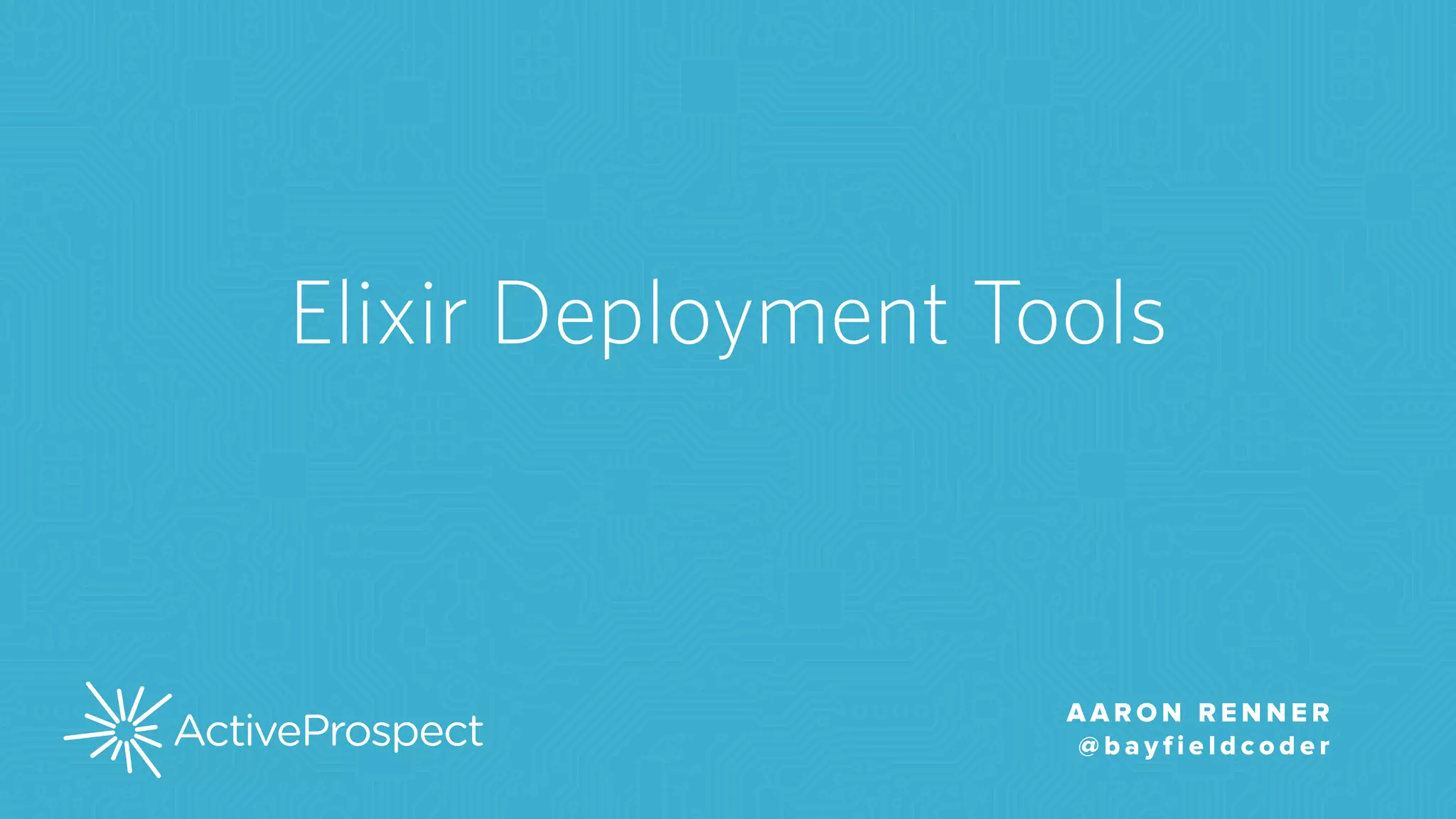 Elixir Deployment Tools

ActiveProspect

AARON RENNER
@bayfieldcoder